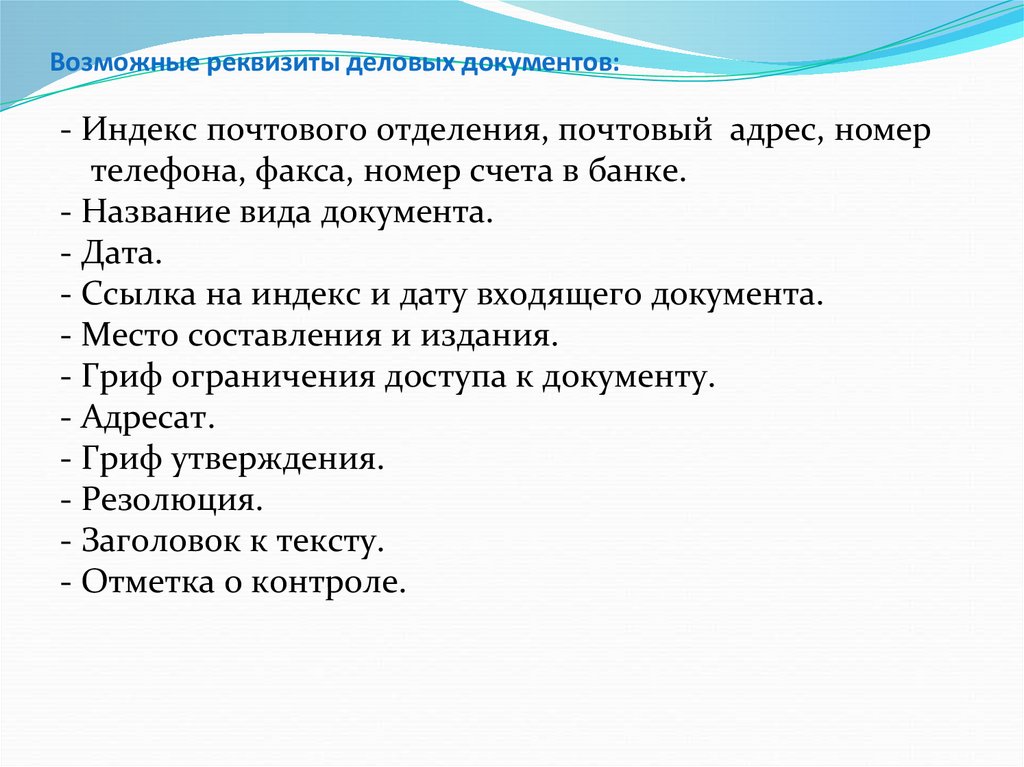 Возможные реквизиты деловых документов:

- Индекс почтового отделения, почтовый адрес, номер телефона, факса, номер счета в банке.
- Название вида документа.
- Дата.
- Ссылка на индекс и дату входящего документа.
- Место составления и издания.
- Гриф ограничения доступа к документу.
- Адресат.
- Гриф утверждения.
- Резолюция.
- Заголовок к тексту.
- Отметка о контроле.